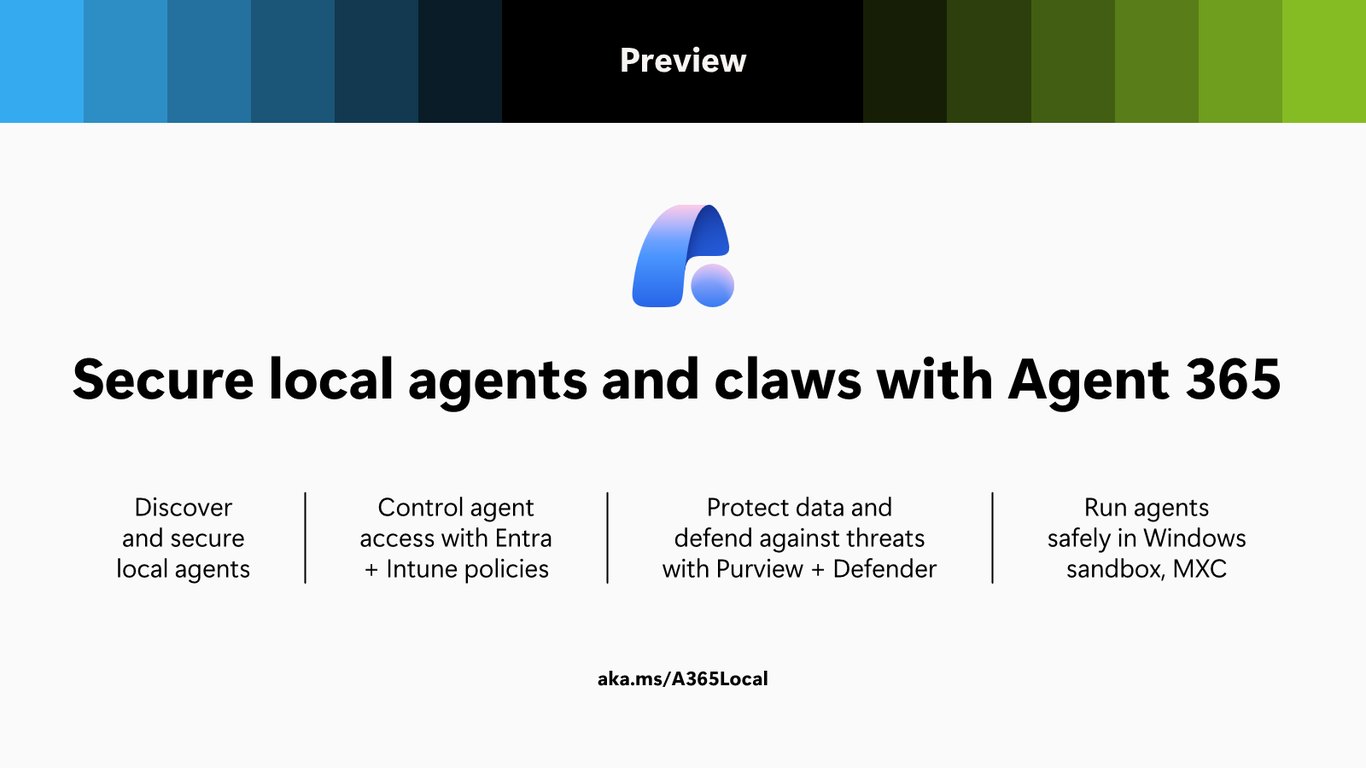 Preview

Secure local agents and claws with Agent 365

Discover and secure local agents

Control agent access with Entra + Intune policies

Protect data and defend against threats with Purview + Defender

Run agents safely in Windows sandbox, MXC

aka.ms/A365Local